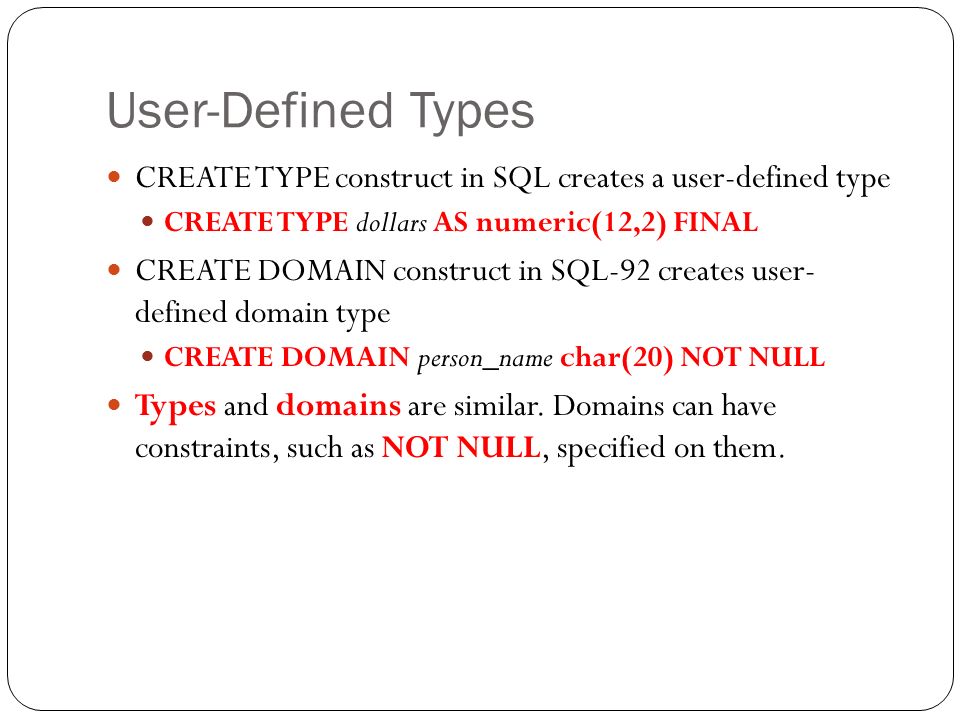 User-Defined Types

CREATE TYPE construct in SQL creates a user-defined type

CREATE TYPE dollars AS numeric(12,2) FINAL

CREATE DOMAIN construct in SQL-92 creates user-defined domain type

CREATE DOMAIN person_name char(20) NOT NULL

Types and domains are similar. Domains can have constraints, such as NOT NULL, specified on them.